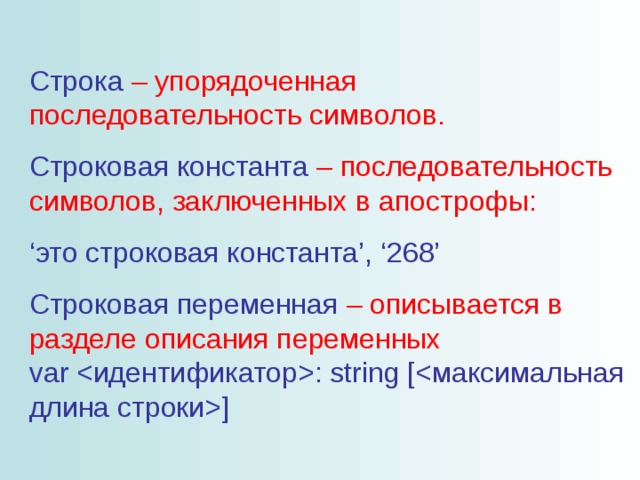 Строка – упорядоченная последовательность символов.

Строковая константа – последовательность символов, заключенных в апострофы:

‘это строковая константа’, ‘268’

Строковая переменная – описывается в разделе описания переменных
var <идентификатор>: string [<максимальная длина строки>]